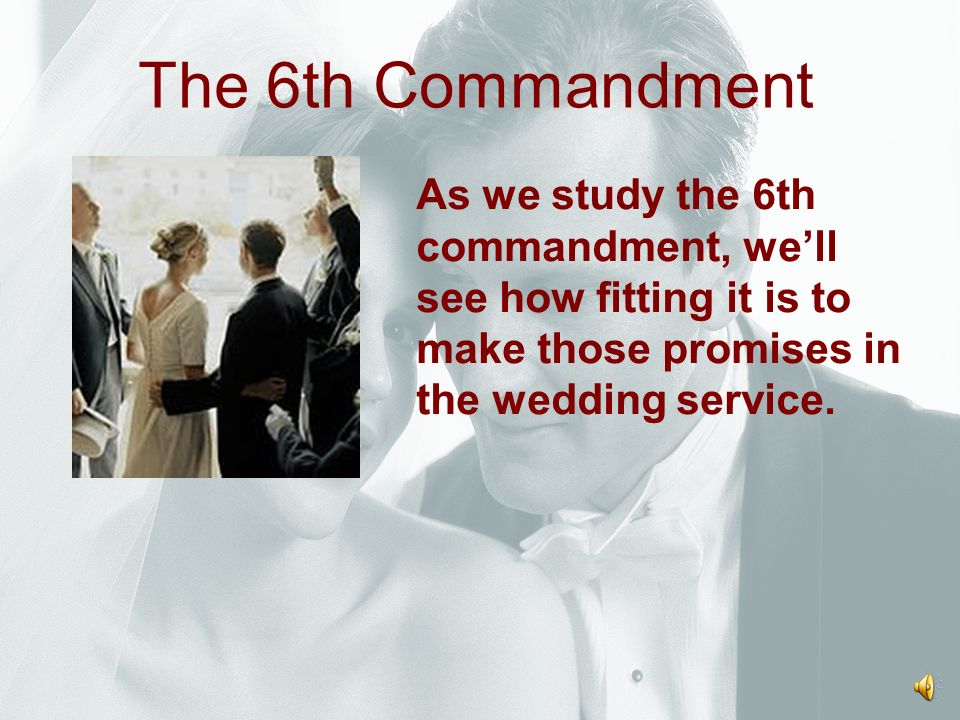 The 6th Commandment

As we study the 6th commandment, we’ll see how fitting it is to make those promises in the wedding service.